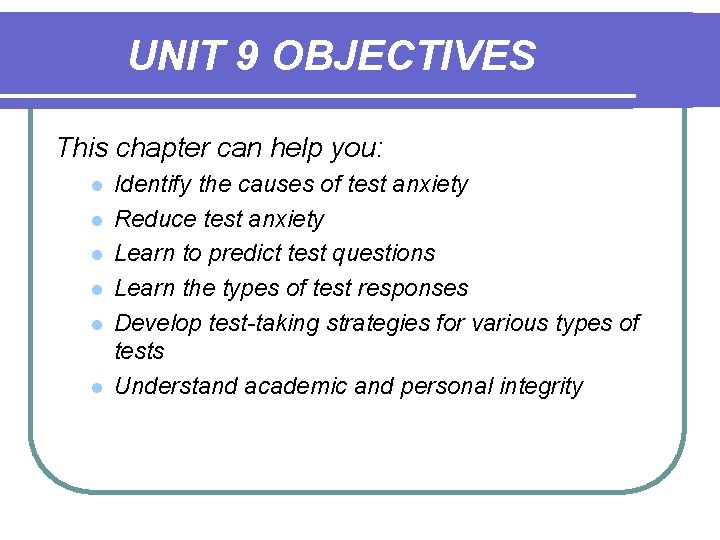 UNIT 9 OBJECTIVES

This chapter can help you:

- Identify the causes of test anxiety
- Reduce test anxiety
- Learn to predict test questions
- Learn the types of test responses
- Develop test-taking strategies for various types of tests
- Understand academic and personal integrity